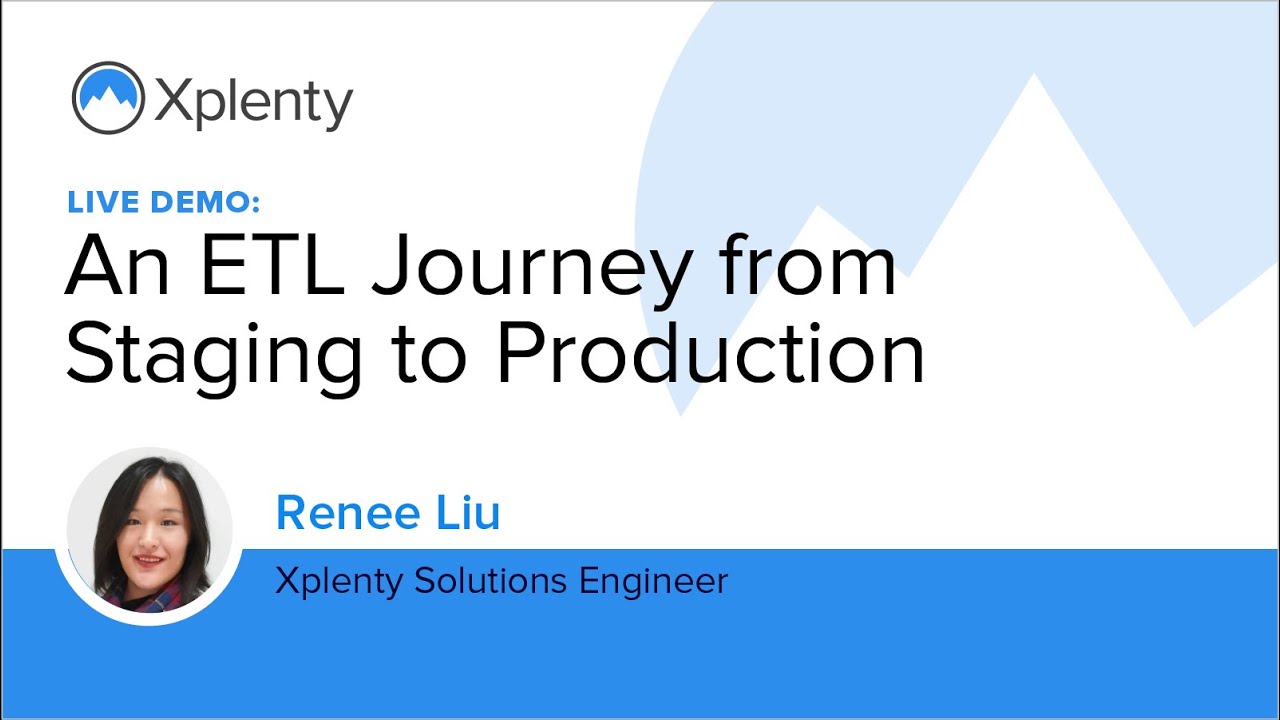 Xplenty

LIVE DEMO:
An ETL Journey from Staging to Production

Renee Liu
Xplenty Solutions Engineer